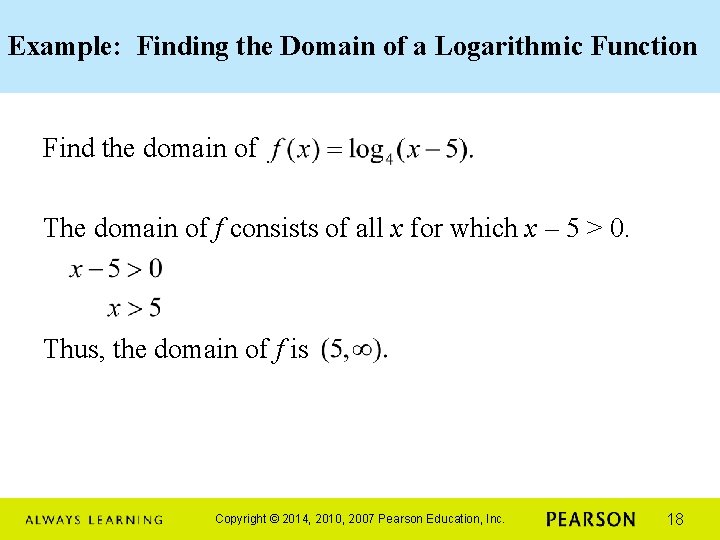 Example: Finding the Domain of a Logarithmic Function

Find the domain of $f(x) = \log_4(x-5)$.

The domain of $f$ consists of all $x$ for which $x - 5 > 0$.

$x - 5 > 0$

$x > 5$

Thus, the domain of $f$ is $(5, \infty)$.

ALWAYS LEARNING Copyright © 2014, 2010, 2007 Pearson Education, Inc. PEARSON 18